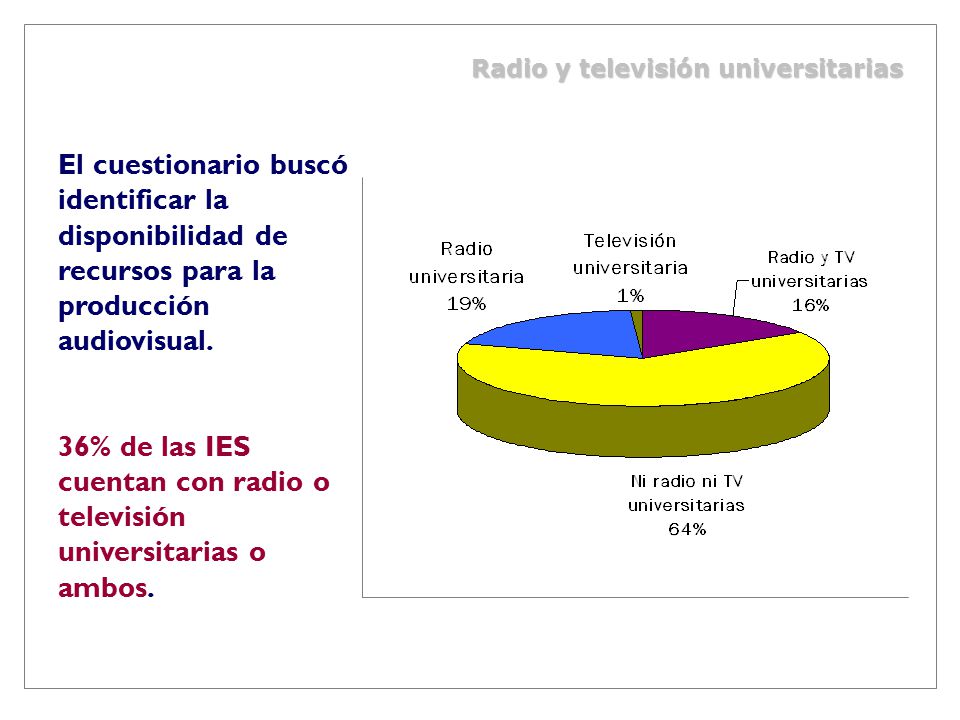 Radio y televisión universitarias

El cuestionario buscó identificar la disponibilidad de recursos para la producción audiovisual.

36% de las IES cuentan con radio o televisión universitarias o ambos.

Radio universitaria 19%

Televisión universitaria 1%

Radio y TV universitarias 16%

Ni radio ni TV universitarias 64%